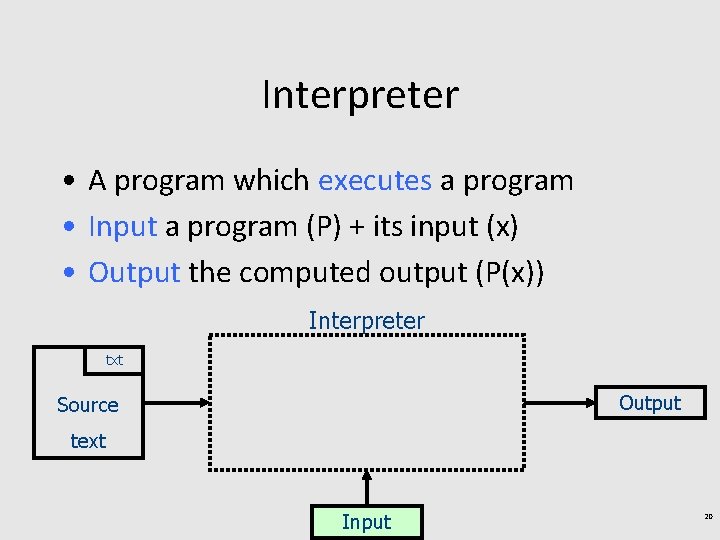 Interpreter

• A program which executes a program
• Input a program (P) + its input (x)
• Output the computed output (P(x))

Interpreter

txt

Source text

Output

Input

20